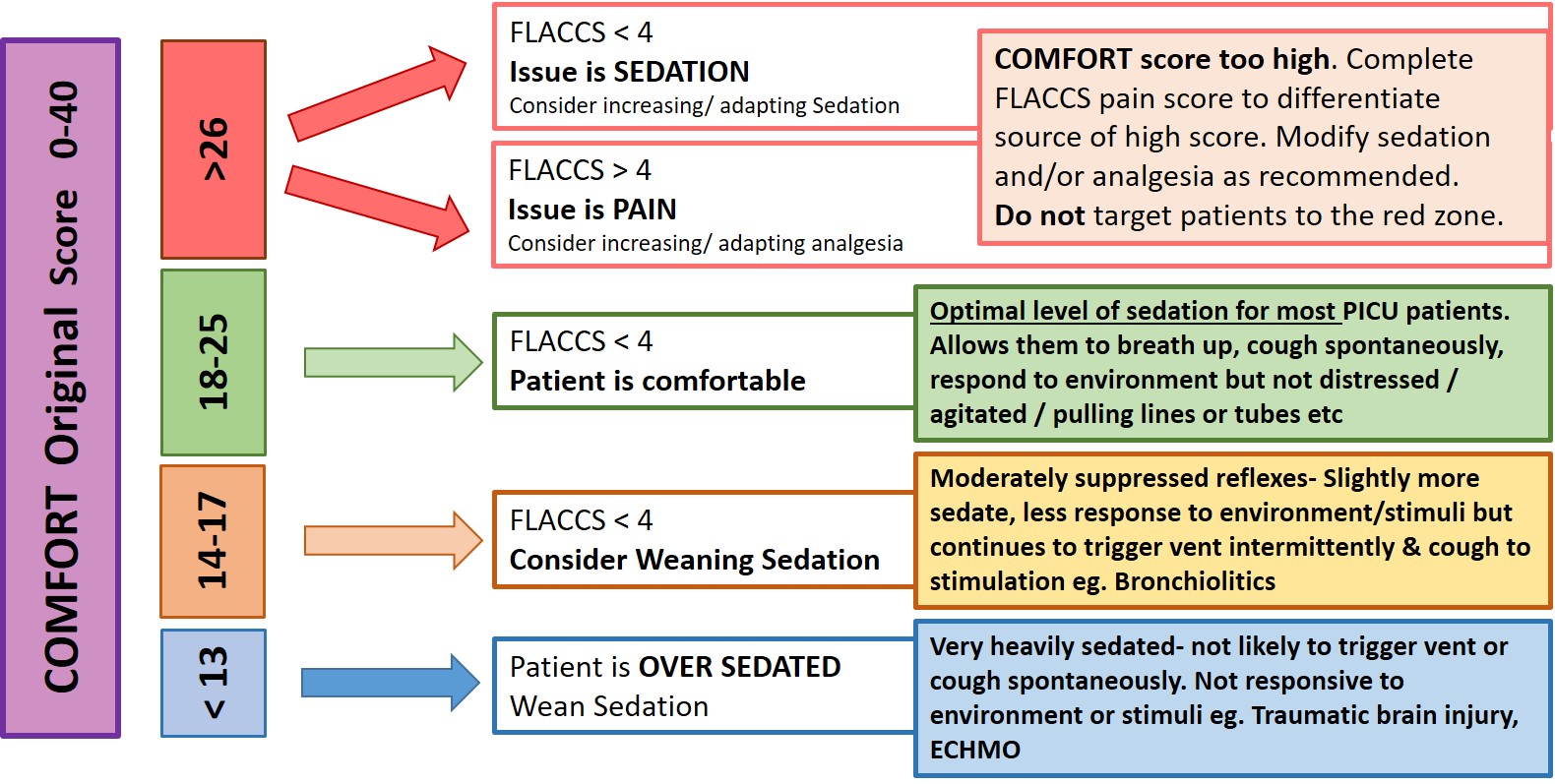 COMFORT Original Score 0-40

>26

FLACCS < 4
Issue is SEDATION
Consider increasing/ adapting Sedation

FLACCS > 4
Issue is PAIN
Consider increasing/ adapting analgesia

COMFORT score too high. Complete FLACCS pain score to differentiate source of high score. Modify sedation and/or analgesia as recommended. Do not target patients to the red zone.

18-25

FLACCS < 4
Patient is comfortable

Optimal level of sedation for most PICU patients. Allows them to breath up, cough spontaneously, respond to environment but not distressed / agitated / pulling lines or tubes etc

14-17

FLACCS < 4
Consider Weaning Sedation

Moderately suppressed reflexes- Slightly more sedate, less response to environment/stimuli but continues to trigger vent intermittently & cough to stimulation eg. Bronchiolitics

< 13

Patient is OVER SEDATED
Wean Sedation

Very heavily sedated- not likely to trigger vent or cough spontaneously. Not responsive to environment or stimuli eg. Traumatic brain injury, ECHMO